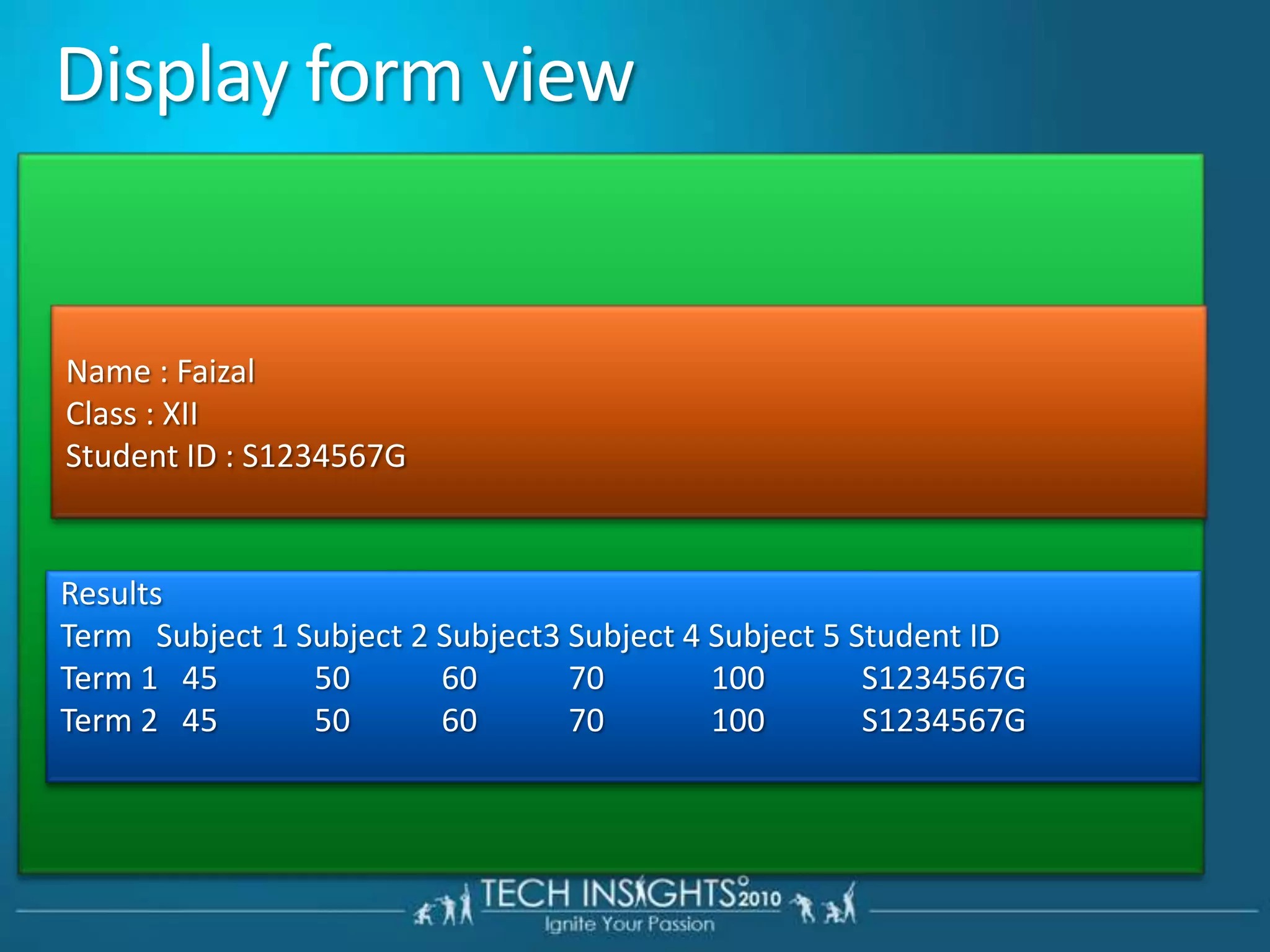 Display form view

Name : Faizal
Class : XII
Student ID : S1234567G

Results

| Term | Subject 1 | Subject 2 | Subject3 | Subject 4 | Subject 5 | Student ID |
|---|---|---|---|---|---|---|
| Term 1 | 45 | 50 | 60 | 70 | 100 | S1234567G |
| Term 2 | 45 | 50 | 60 | 70 | 100 | S1234567G |

TECH INSIGHTS 2010
Ignite Your Passion